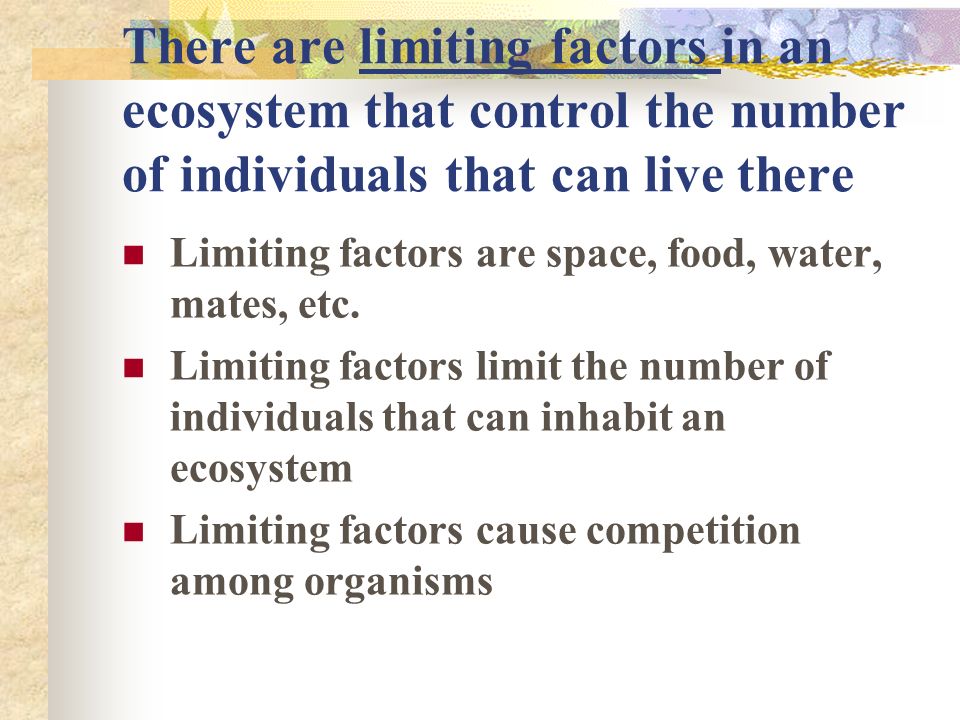 There are limiting factors in an ecosystem that control the number of individuals that can live there

- Limiting factors are space, food, water, mates, etc.
- Limiting factors limit the number of individuals that can inhabit an ecosystem
- Limiting factors cause competition among organisms